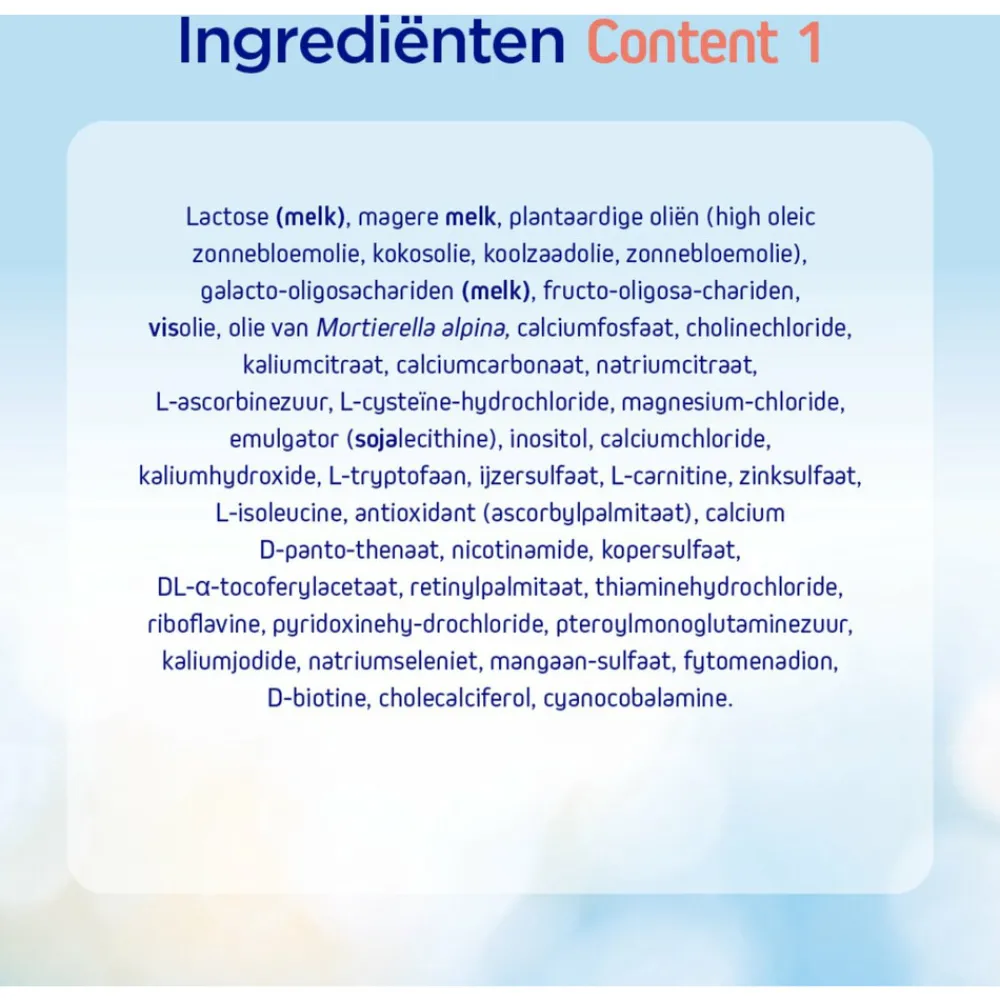 Ingrediënten Content 1

Lactose (melk), magere melk, plantaardige oliën (high oleic zonnebloemolie, kokosolie, koolzaadolie, zonnebloemolie), galacto-oligosachariden (melk), fructo-oligosa-chariden, visolie, olie van Mortierella alpina, calciumfosfaat, cholinechloride, kaliumcitraat, calciumcarbonaat, natriumcitraat, L-ascorbinezuur, L-cysteïne-hydrochloride, magnesium-chloride, emulgator (sojalecithine), inositol, calciumchloride, kaliumhydroxide, L-tryptofaan, ijzersulfaat, L-carnitine, zinksulfaat, L-isoleucine, antioxidant (ascorbylpalmitaat), calcium D-panto-thenaat, nicotinamide, kopersulfaat, DL-α-tocoferylacetaat, retinylpalmitaat, thiaminehydrochloride, riboflavine, pyridoxinehy-drochloride, pteroylmonoglutaminezuur, kaliumjodide, natriumseleniet, mangaan-sulfaat, fytomenadion, D-biotine, cholecalciferol, cyanocobalamine.